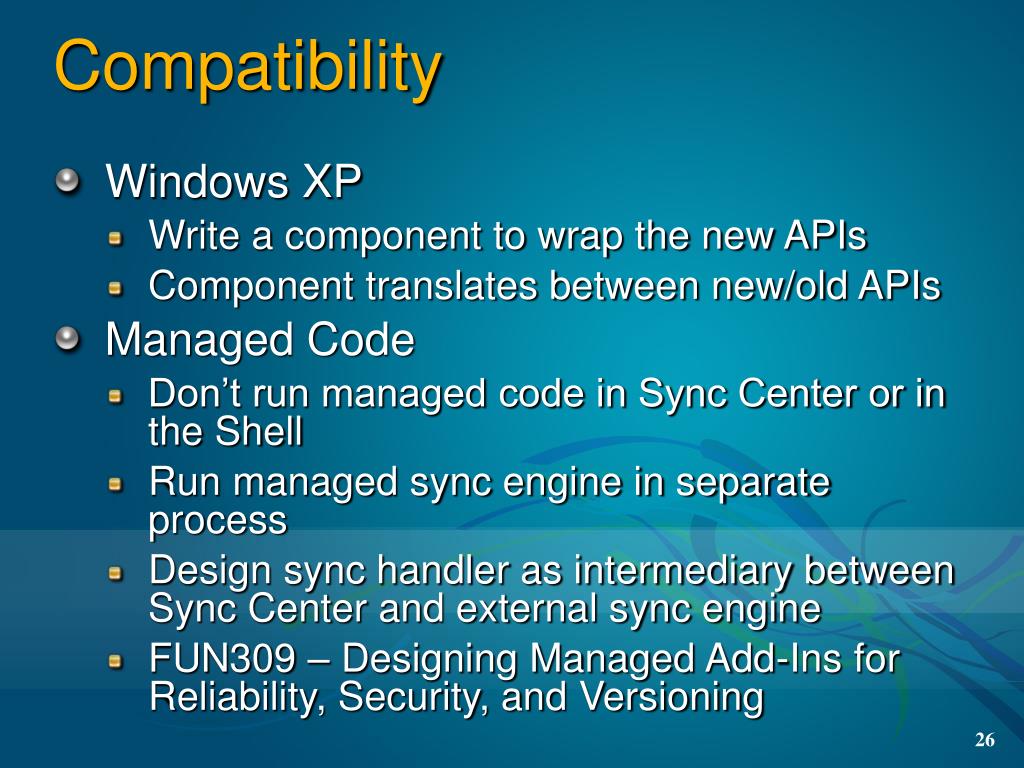 Compatibility

Windows XP

Write a component to wrap the new APIs

Component translates between new/old APIs

Managed Code

Don’t run managed code in Sync Center or in the Shell

Run managed sync engine in separate process

Design sync handler as intermediary between Sync Center and external sync engine

FUN309 – Designing Managed Add-Ins for Reliability, Security, and Versioning

26